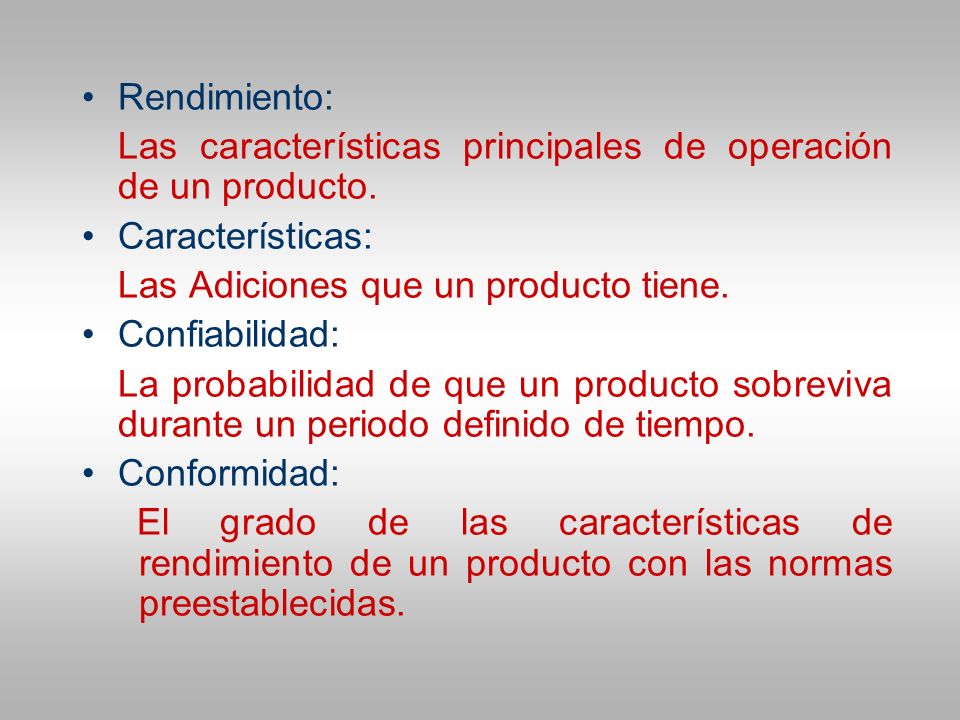 • Rendimiento:

Las características principales de operación de un producto.

• Características:

Las Adiciones que un producto tiene.

• Confiabilidad:

La probabilidad de que un producto sobreviva durante un periodo definido de tiempo.

• Conformidad:

El grado de las características de rendimiento de un producto con las normas preestablecidas.